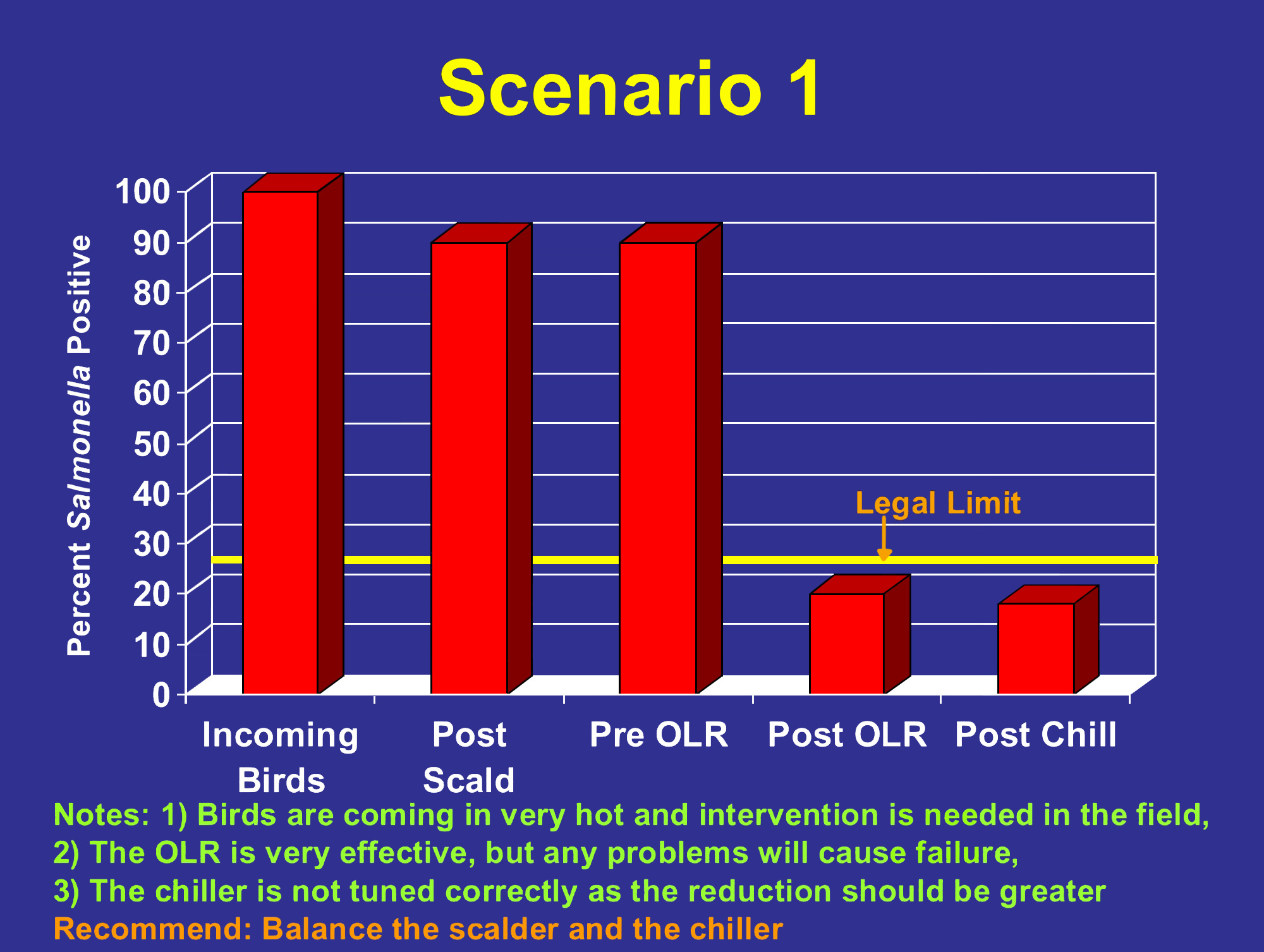 Scenario 1

Percent Salmonella Positive

100
90
80
70
60
50
40
30
20
10
0

Legal Limit

Incoming Birds
Post Scald
Pre OLR
Post OLR
Post Chill

Notes: 1) Birds are coming in very hot and intervention is needed in the field,
2) The OLR is very effective, but any problems will cause failure,
3) The chiller is not tuned correctly as the reduction should be greater
Recommend: Balance the scalder and the chiller